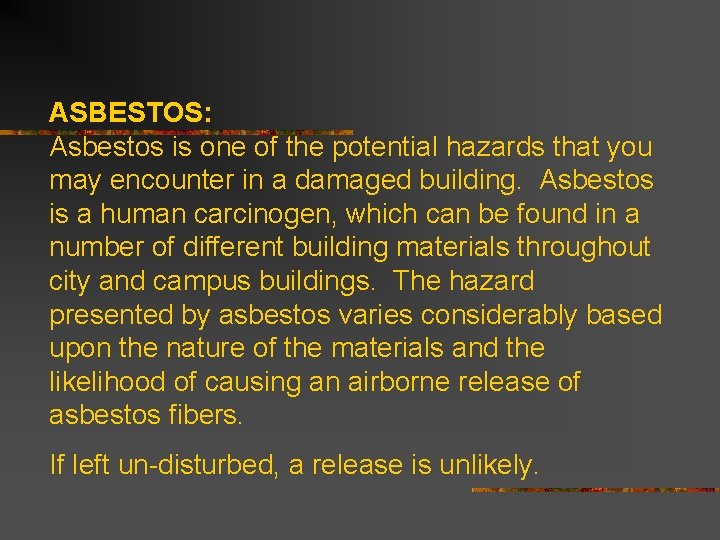 ASBESTOS:
Asbestos is one of the potential hazards that you may encounter in a damaged building. Asbestos is a human carcinogen, which can be found in a number of different building materials throughout city and campus buildings. The hazard presented by asbestos varies considerably based upon the nature of the materials and the likelihood of causing an airborne release of asbestos fibers.

If left un-disturbed, a release is unlikely.